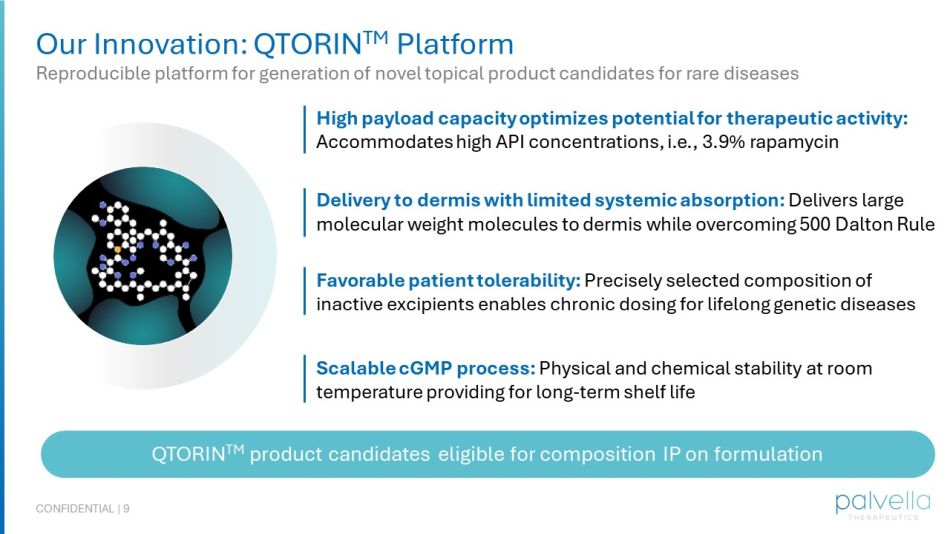 Our Innovation: QTORIN$^{TM}$ Platform

Reproducible platform for generation of novel topical product candidates for rare diseases

High payload capacity optimizes potential for therapeutic activity: Accommodates high API concentrations, i.e., 3.9% rapamycin

Delivery to dermis with limited systemic absorption: Delivers large molecular weight molecules to dermis while overcoming 500 Dalton Rule

Favorable patient tolerability: Precisely selected composition of inactive excipients enables chronic dosing for lifelong genetic diseases

Scalable cGMP process: Physical and chemical stability at room temperature providing for long-term shelf life

QTORIN$^{TM}$ product candidates eligible for composition IP on formulation

CONFIDENTIAL | 9

palvella THERAPEUTICS